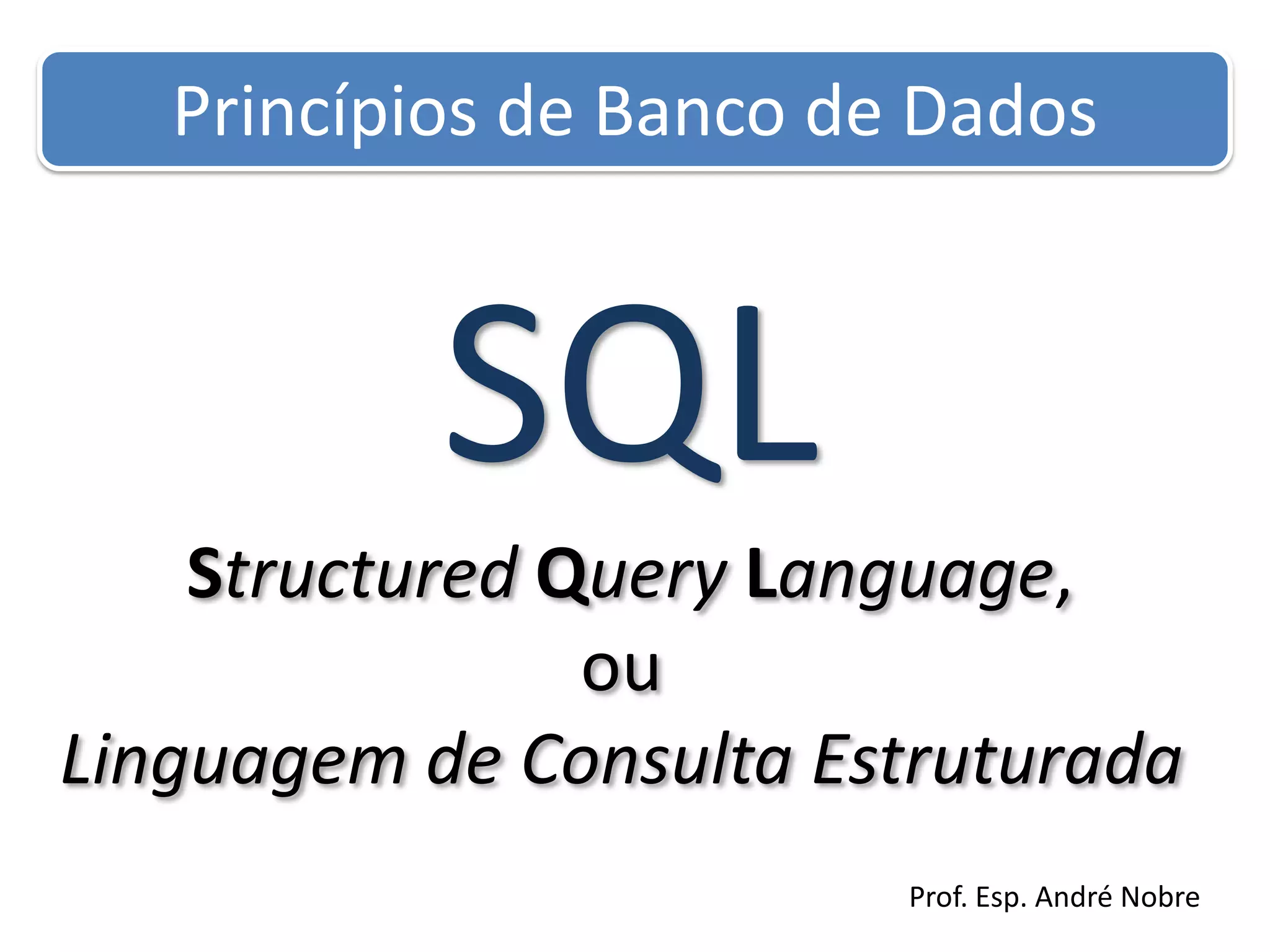 Princípios de Banco de Dados

SQL

Structured Query Language,
ou
Linguagem de Consulta Estruturada

Prof. Esp. André Nobre